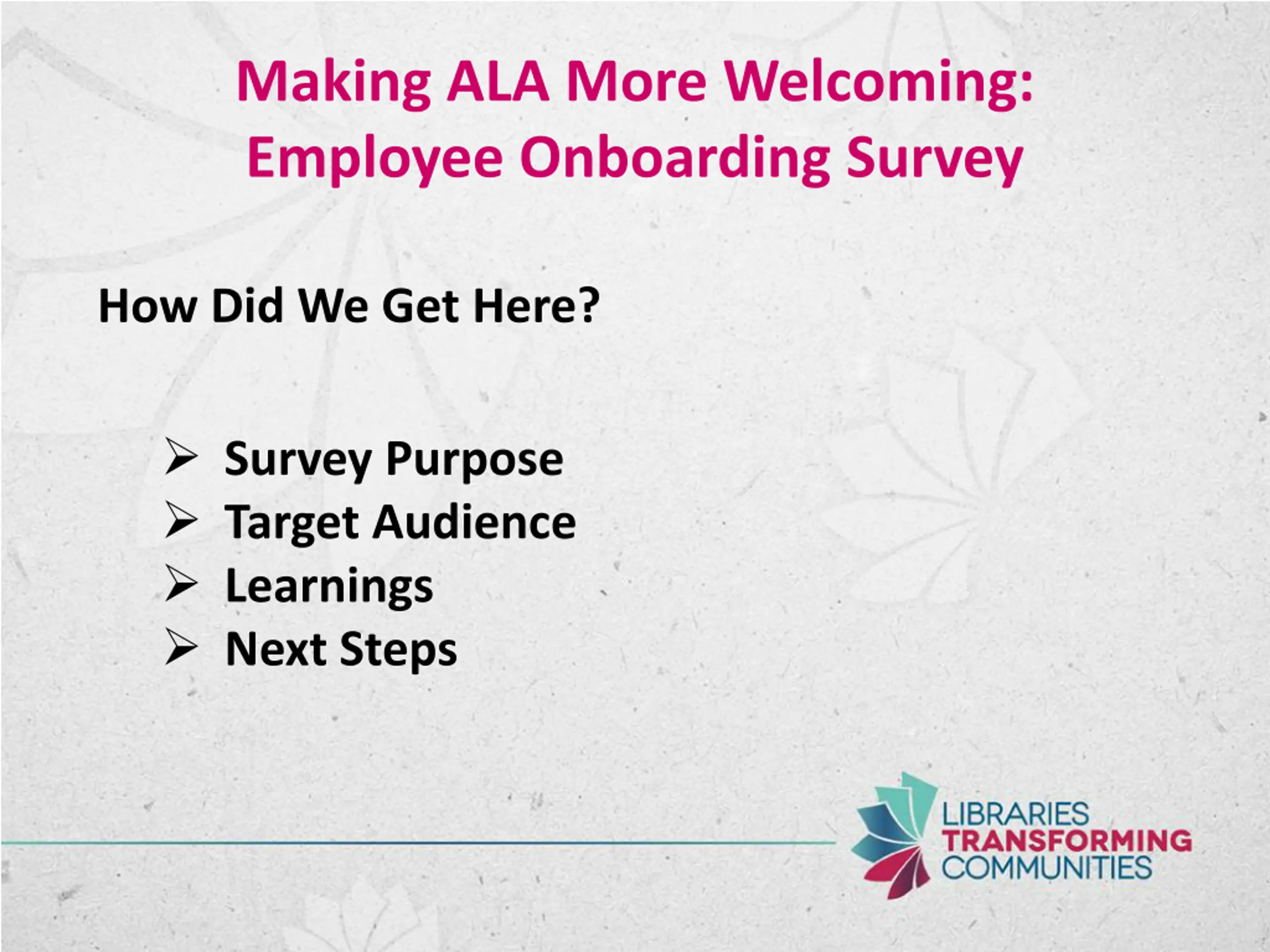 Making ALA More Welcoming:
Employee Onboarding Survey

How Did We Get Here?

➢ Survey Purpose
➢ Target Audience
➢ Learnings
➢ Next Steps

LIBRARIES
TRANSFORMING
COMMUNITIES